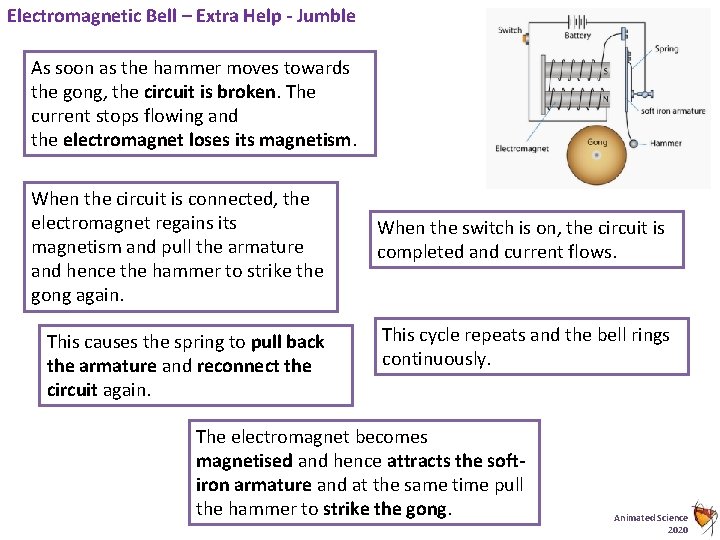 Electromagnetic Bell – Extra Help - Jumble

Switch
Battery
Spring
S
N
soft iron armature
Electromagnet
Gong
Hammer

As soon as the hammer moves towards the gong, the circuit is broken. The current stops flowing and the electromagnet loses its magnetism.

When the circuit is connected, the electromagnet regains its magnetism and pull the armature and hence the hammer to strike the gong again.

When the switch is on, the circuit is completed and current flows.

This causes the spring to pull back the armature and reconnect the circuit again.

This cycle repeats and the bell rings continuously.

The electromagnet becomes magnetised and hence attracts the soft-iron armature and at the same time pull the hammer to strike the gong.

Animated Science 2020